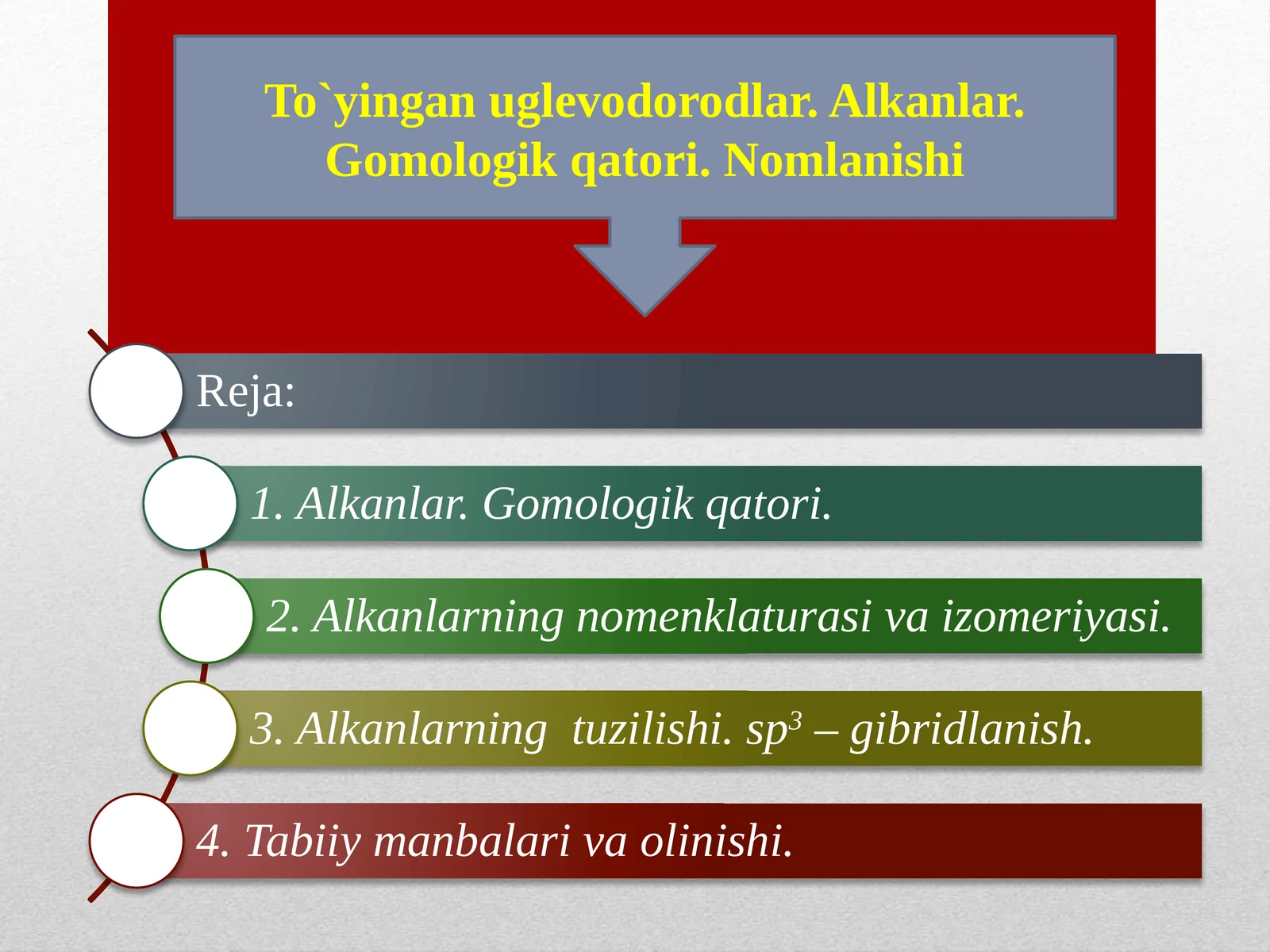 To`yingan uglevodorodlar. Alkanlar. Gomologik qatori. Nomlanishi

Reja:

1. Alkanlar. Gomologik qatori.

2. Alkanlarning nomenklaturasi va izomeriyasi.

3. Alkanlarning tuzilishi. $sp^3$ – gibridlanish.

4. Tabiiy manbalari va olinishi.